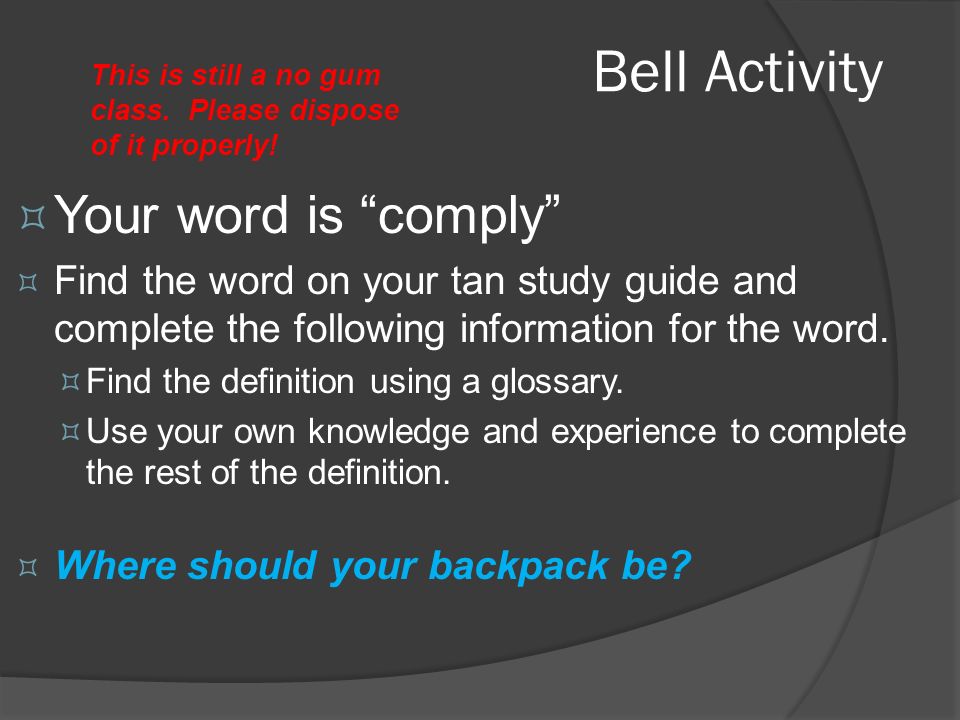 This is still a no gum class. Please dispose of it properly!

Bell Activity

Your word is “comply”

Find the word on your tan study guide and complete the following information for the word.

Find the definition using a glossary.

Use your own knowledge and experience to complete the rest of the definition.

Where should your backpack be?